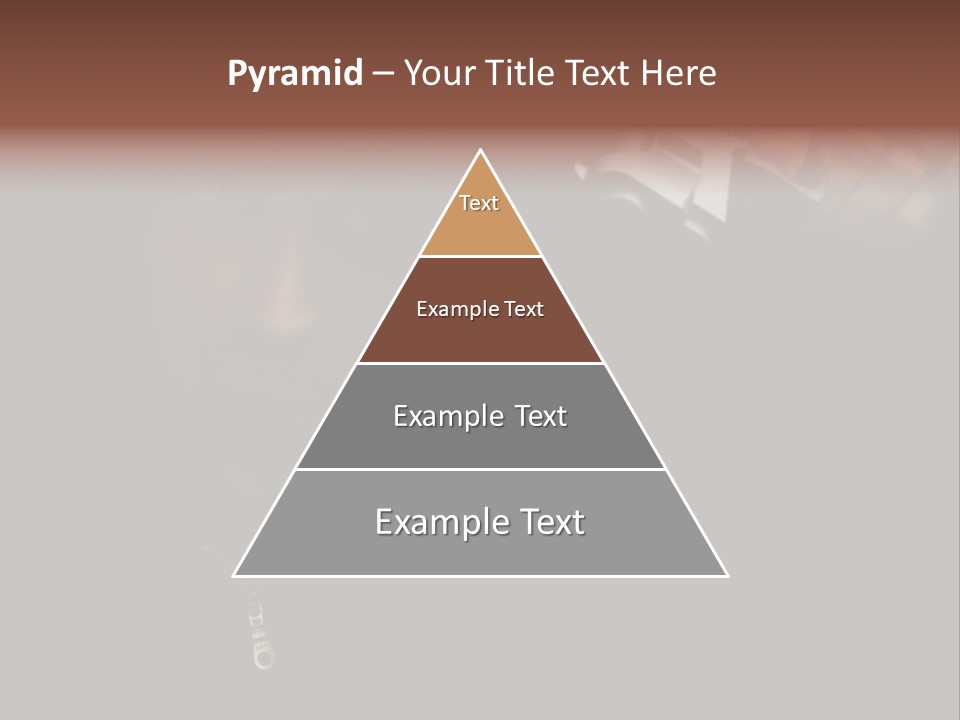 Pyramid – Your Title Text Here

Text

Example Text

Example Text

Example Text